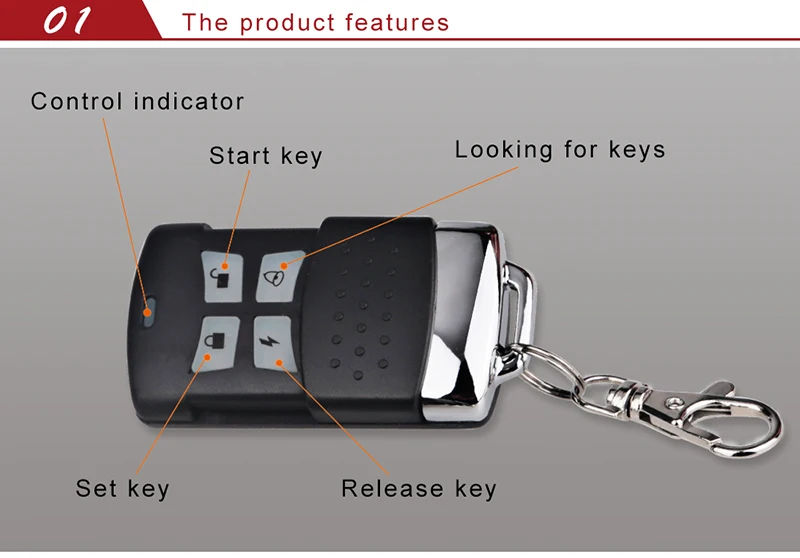 01 The product features

Control indicator

Start key

Looking for keys

Set key

Release key